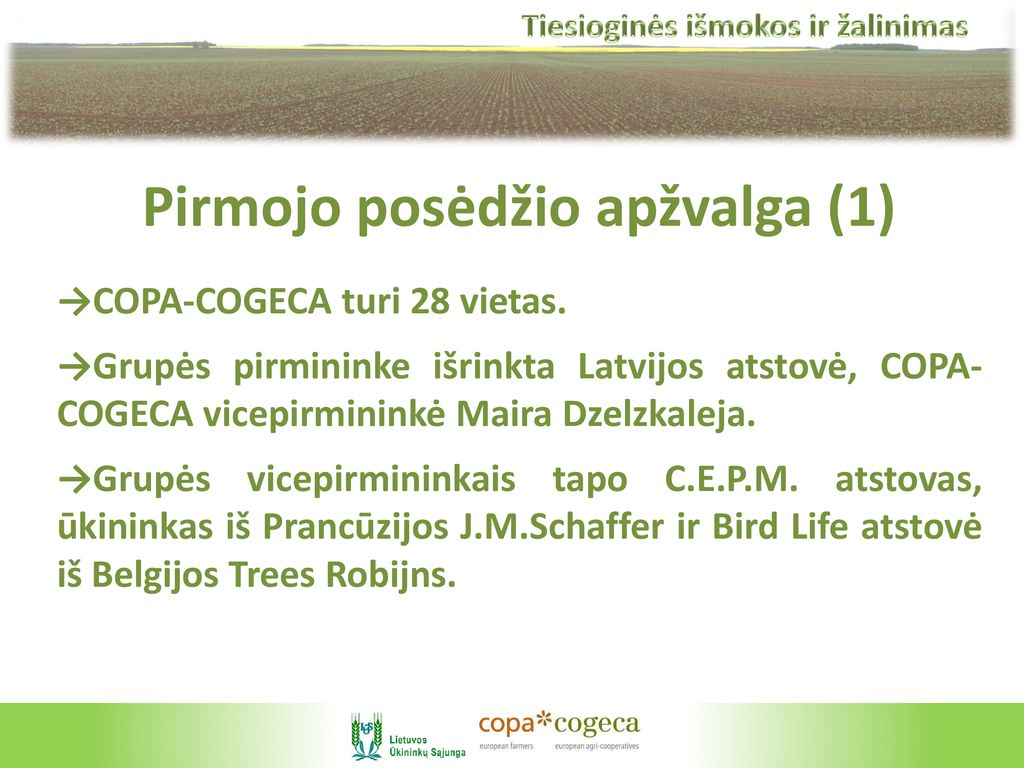 Tiesioginės išmokos ir žalinimas

Pirmojo posėdžio apžvalga (1)

→COPA-COGECA turi 28 vietas.

→Grupės pirmininke išrinkta Latvijos atstovė, COPA-COGECA vicepirmininkė Maira Dzelzkaleja.

→Grupės vicepirmininkais tapo C.E.P.M. atstovas, ūkininkas iš Prancūzijos J.M.Schaffer ir Bird Life atstovė iš Belgijos Trees Robijns.

Lietuvos Ūkininkų Sąjunga

copa*cogeca
european farmers european agri-cooperatives